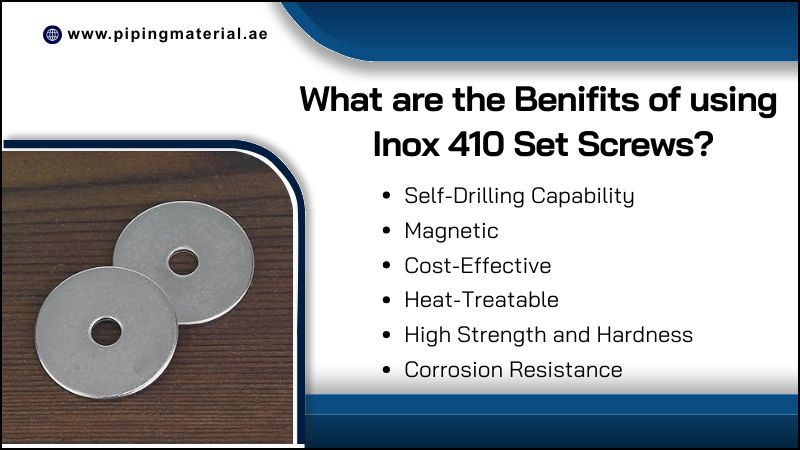 www.pipingmaterial.ae

What are the Benifits of using Inox 410 Set Screws?

• Self-Drilling Capability
• Magnetic
• Cost-Effective
• Heat-Treatable
• High Strength and Hardness
• Corrosion Resistance